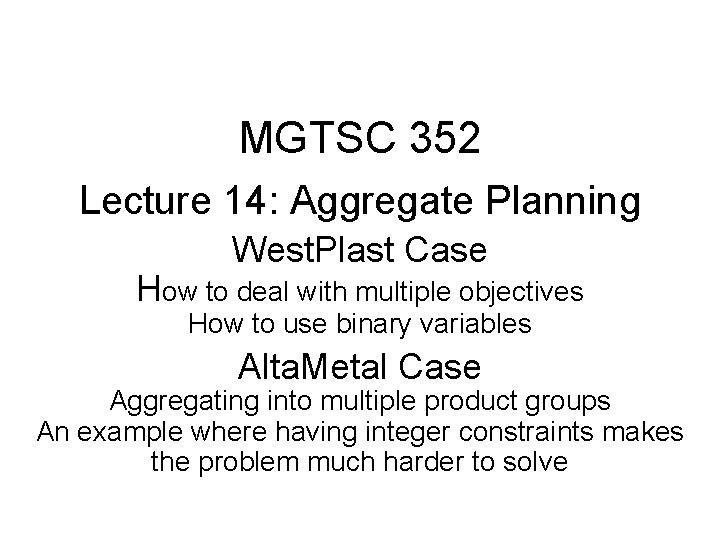 MGTSC 352

Lecture 14: Aggregate Planning

WestPlast Case

How to deal with multiple objectives

How to use binary variables

AltaMetal Case

Aggregating into multiple product groups

An example where having integer constraints makes the problem much harder to solve